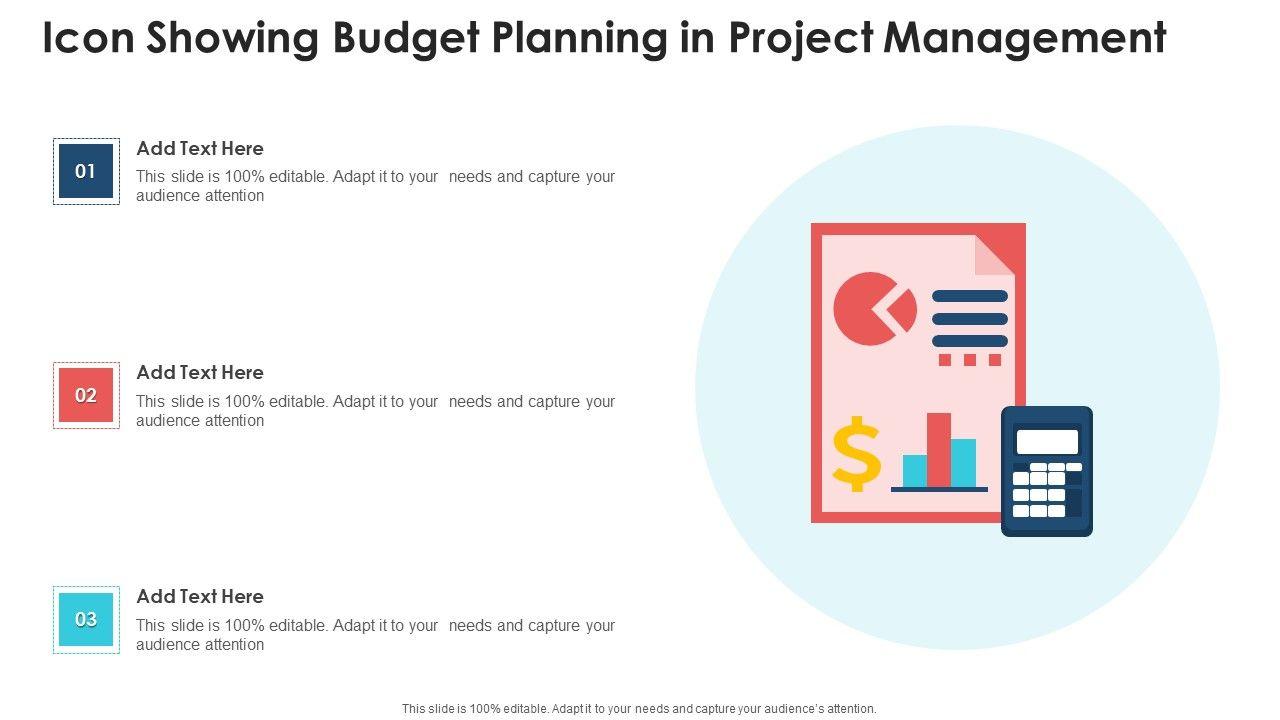 Icon Showing Budget Planning in Project Management

01

Add Text Here

This slide is 100% editable. Adapt it to your needs and capture your audience attention

02

Add Text Here

This slide is 100% editable. Adapt it to your needs and capture your audience attention

03

Add Text Here

This slide is 100% editable. Adapt it to your needs and capture your audience attention

$

This slide is 100% editable. Adapt it to your needs and capture your audience's attention.